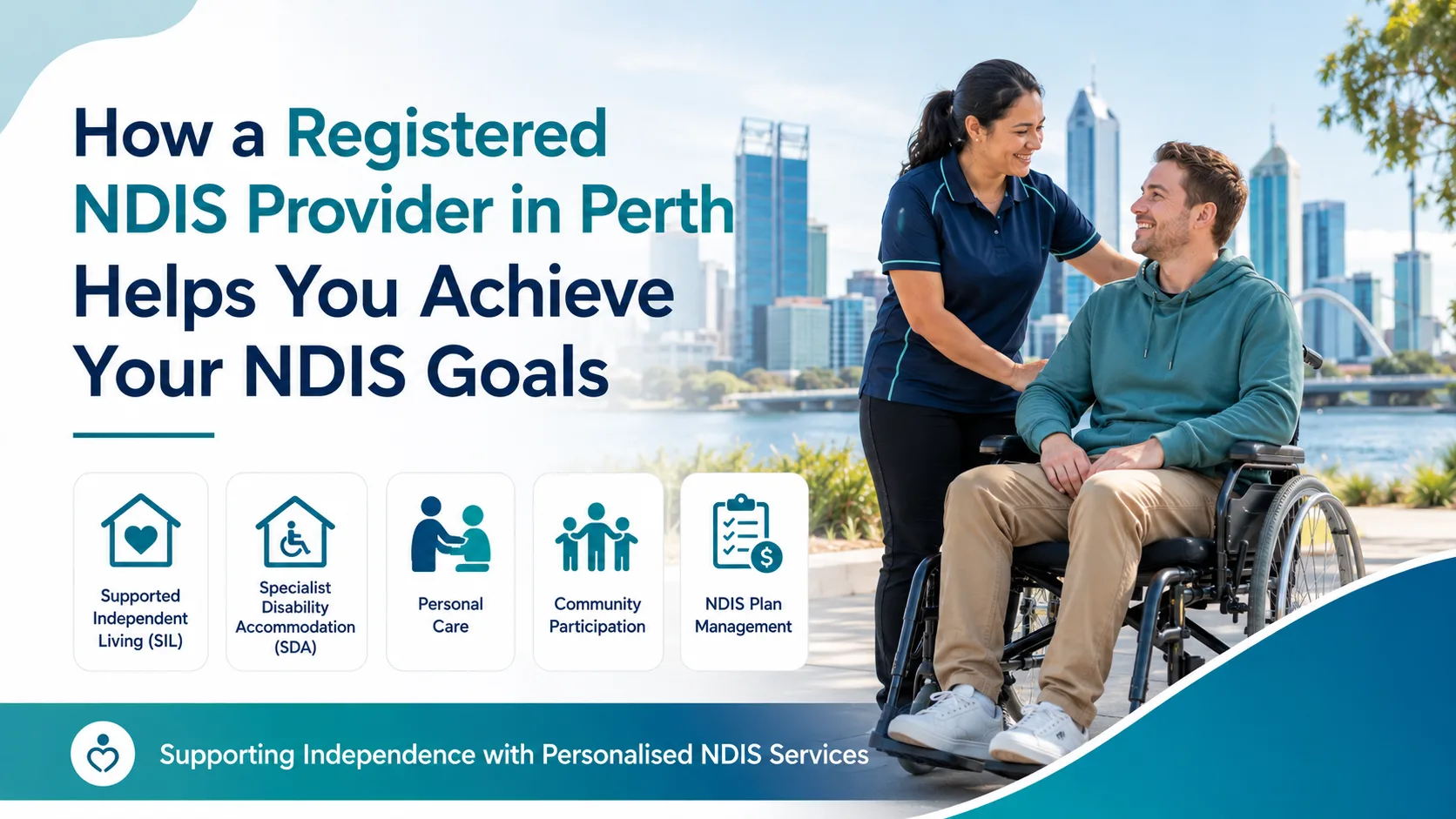 How a Registered NDIS Provider in Perth Helps You Achieve Your NDIS Goals

Supported Independent Living (SIL)

Specialist Disability Accommodation (SDA)

Personal Care

Community Participation

NDIS Plan Management

Supporting Independence with Personalised NDIS Services